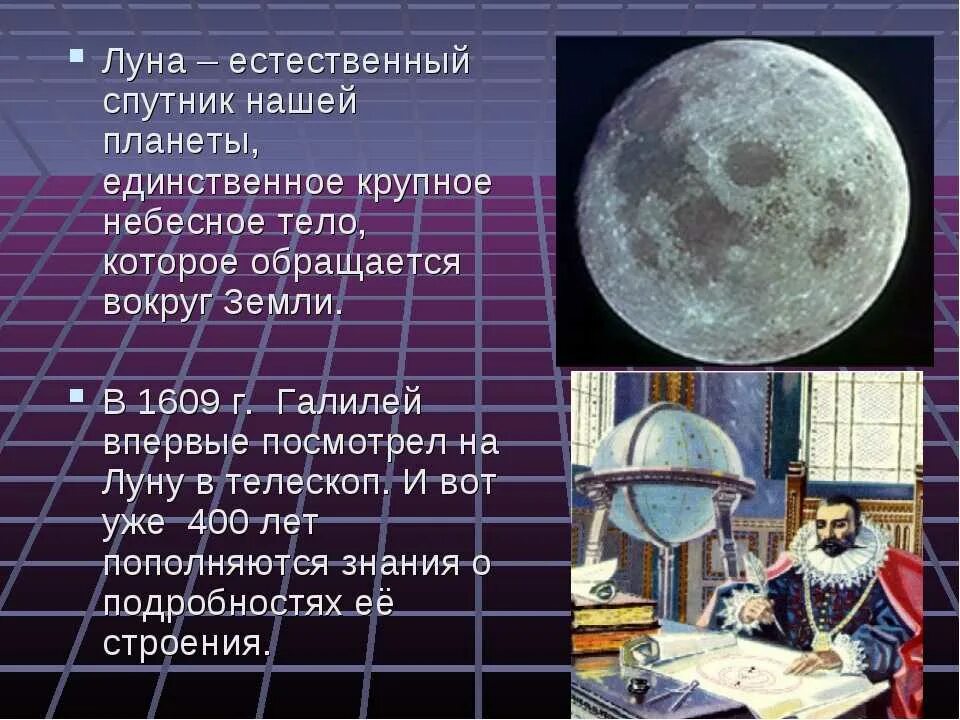 ▪ Луна – естественный спутник нашей планеты, единственное крупное небесное тело, которое обращается вокруг Земли.

▪ В 1609 г.  Галилей впервые посмотрел на Луну в телескоп. И вот уже  400 лет пополняются знания о подробностях её строения.